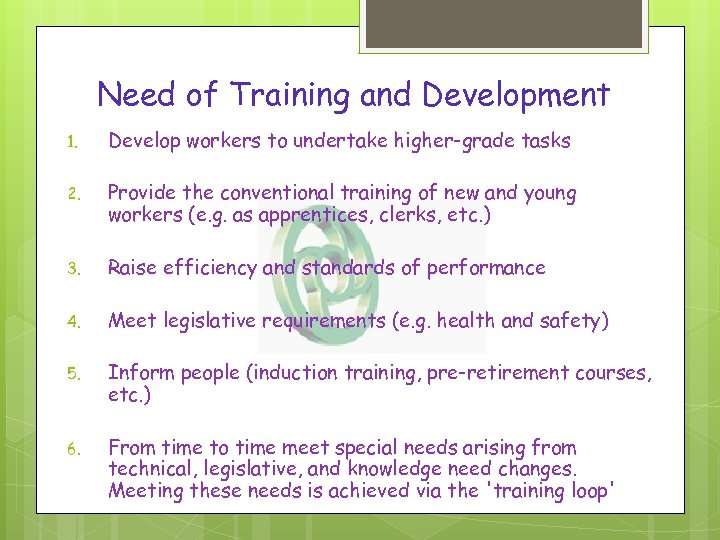 Need of Training and Development

1. Develop workers to undertake higher-grade tasks

2. Provide the conventional training of new and young workers (e.g. as apprentices, clerks, etc.)

3. Raise efficiency and standards of performance

4. Meet legislative requirements (e.g. health and safety)

5. Inform people (induction training, pre-retirement courses, etc.)

6. From time to time meet special needs arising from technical, legislative, and knowledge need changes. Meeting these needs is achieved via the 'training loop'